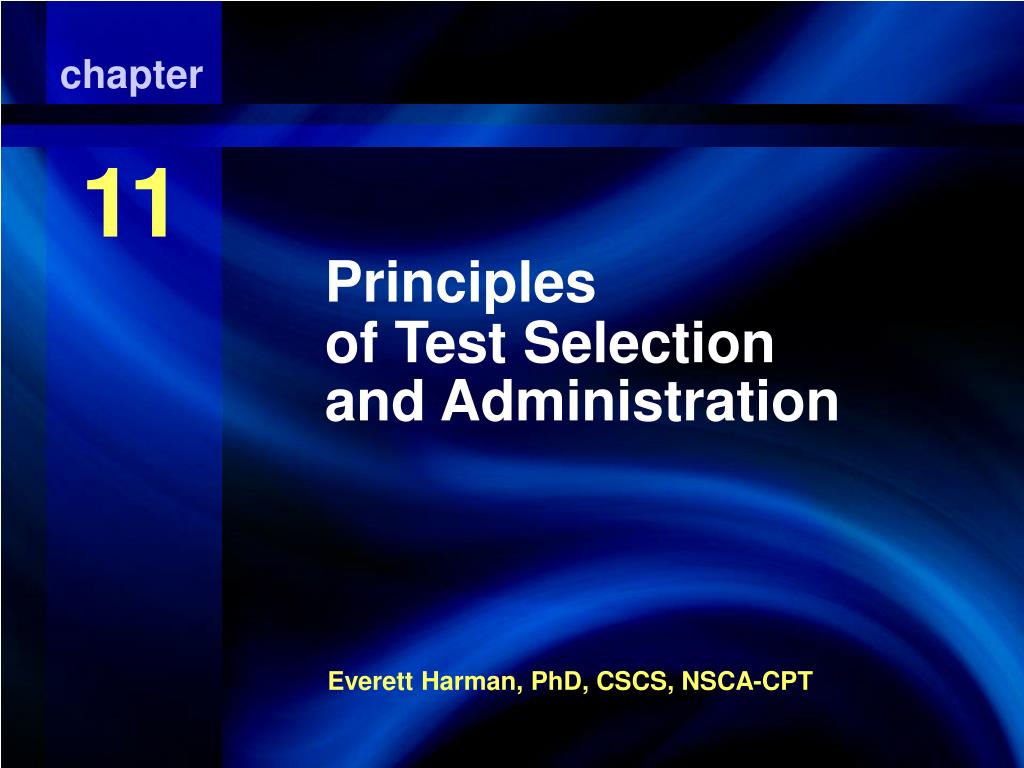 chapter

11

Principles
of Test Selection
and Administration

Everett Harman, PhD, CSCS, NSCA-CPT